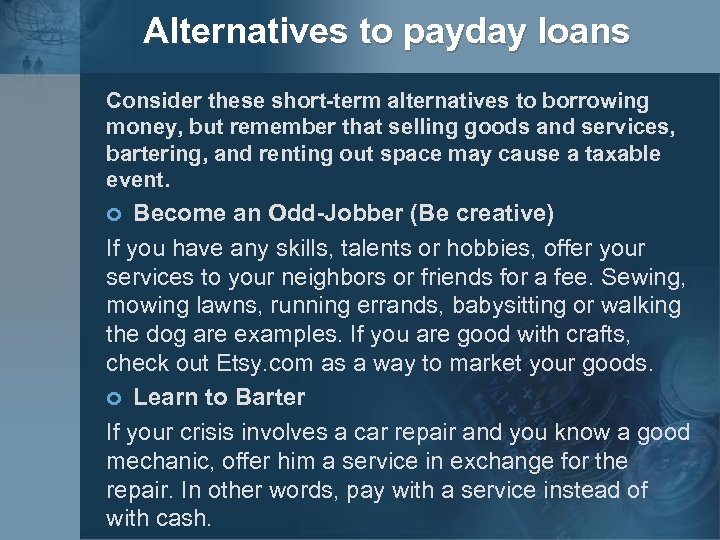 Alternatives to payday loans

Consider these short-term alternatives to borrowing money, but remember that selling goods and services, bartering, and renting out space may cause a taxable event.

Become an Odd-Jobber (Be creative)

If you have any skills, talents or hobbies, offer your services to your neighbors or friends for a fee. Sewing, mowing lawns, running errands, babysitting or walking the dog are examples. If you are good with crafts, check out Etsy.com as a way to market your goods.

Learn to Barter

If your crisis involves a car repair and you know a good mechanic, offer him a service in exchange for the repair. In other words, pay with a service instead of with cash.